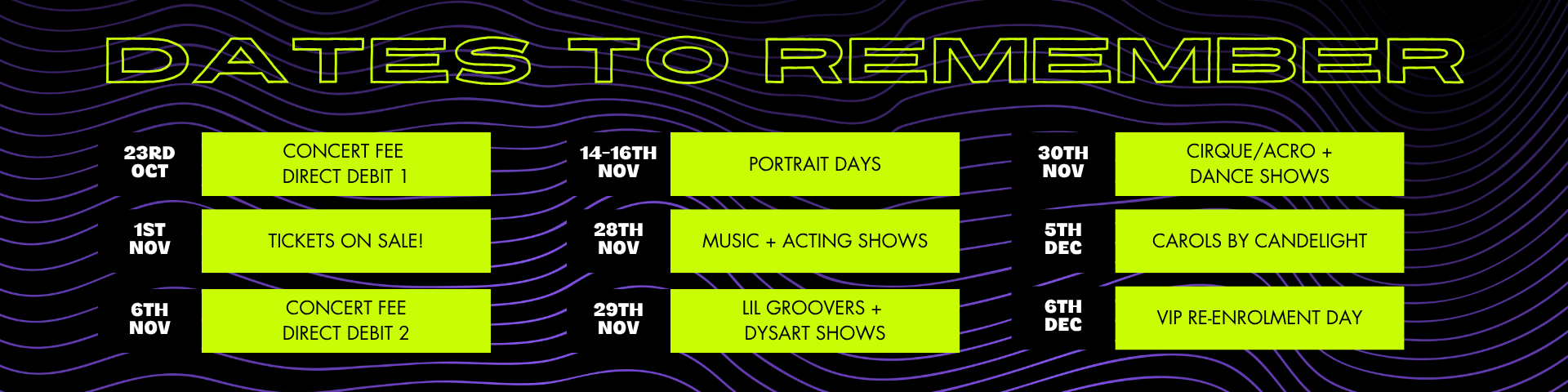 DATES TO REMEMBER

23RD OCT
CONCERT FEE DIRECT DEBIT 1

1ST NOV
TICKETS ON SALE!

6TH NOV
CONCERT FEE DIRECT DEBIT 2

14-16TH NOV
PORTRAIT DAYS

28TH NOV
MUSIC + ACTING SHOWS

29TH NOV
LIL GROOVERS + DYSART SHOWS

30TH NOV
CIRQUE/ACRO + DANCE SHOWS

5TH DEC
CAROLS BY CANDELIGHT

6TH DEC
VIP RE-ENROLMENT DAY